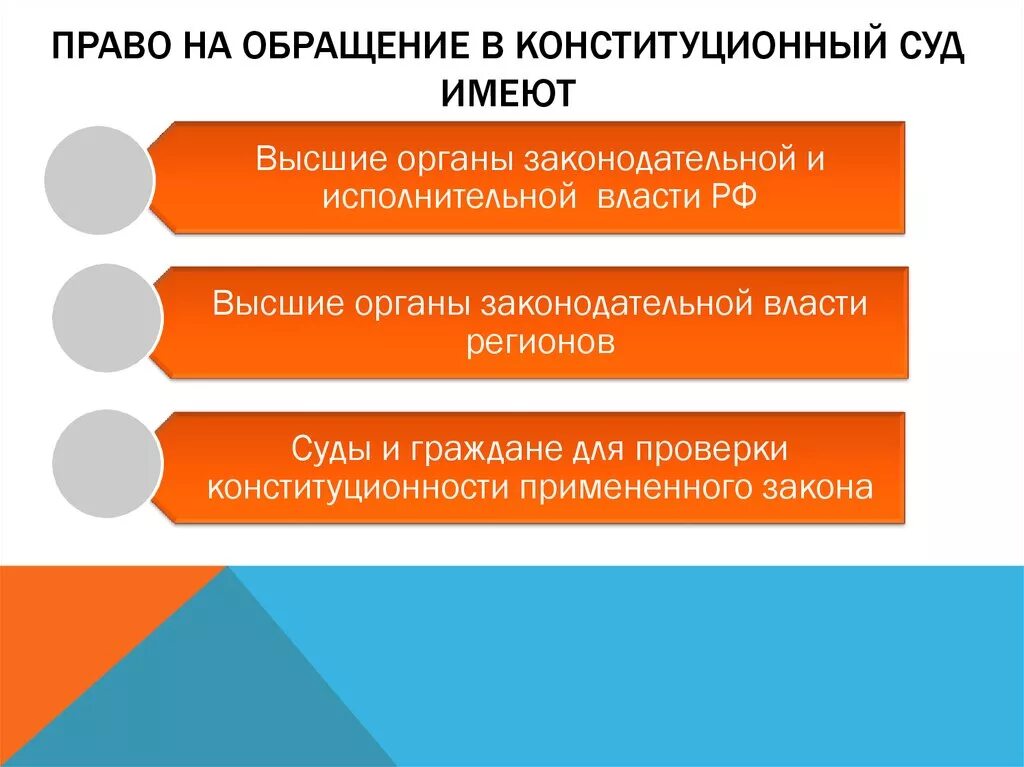 ПРАВО НА ОБРАЩЕНИЕ В КОНСТИТУЦИОННЫЙ СУД ИМЕЮТ

Высшие органы законодательной и исполнительной власти РФ

Высшие органы законодательной власти регионов

Суды и граждане для проверки конституционности примененного закона